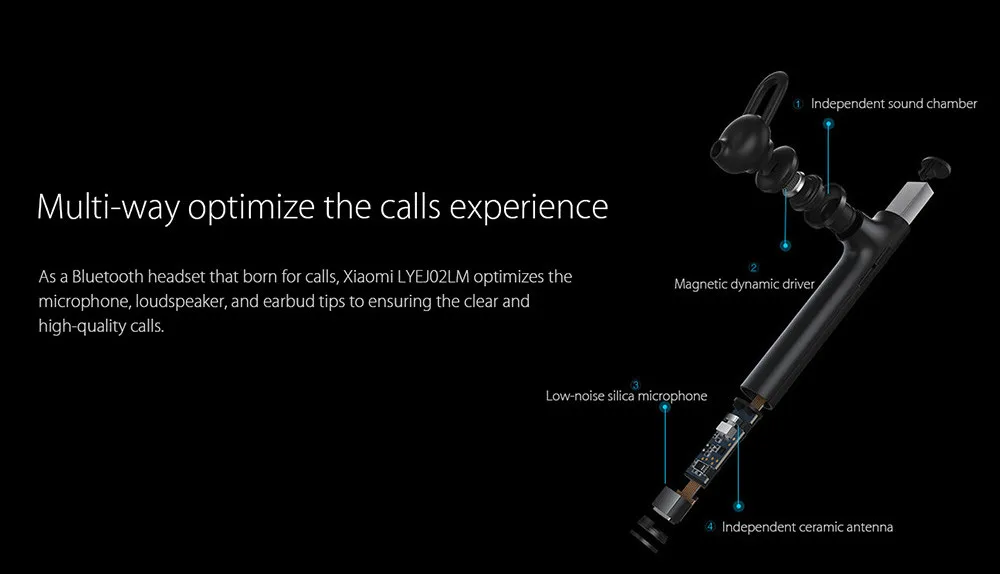 Multi-way optimize the calls experience

As a Bluetooth headset that born for calls, Xiaomi LYEJ02LM optimizes the microphone, loudspeaker, and earbud tips to ensuring the clear and high-quality calls.

1 Independent sound chamber

2 Magnetic dynamic driver

3 Low-noise silica microphone

4 Independent ceramic antenna